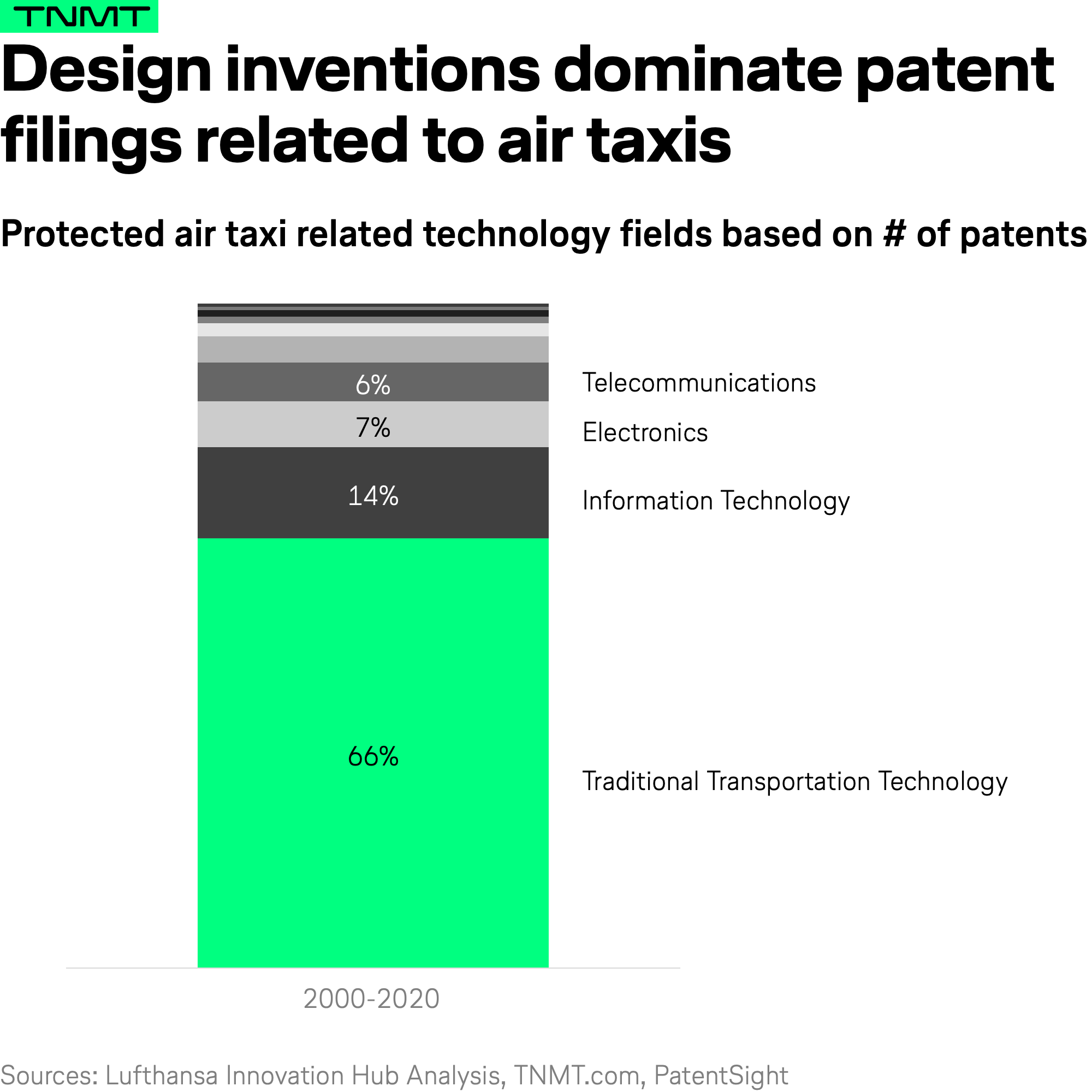 TNMT

Design inventions dominate patent filings related to air taxis

Protected air taxi related technology fields based on # of patents

6%
Telecommunications
7%
Electronics
14%
Information Technology
66%
Traditional Transportation Technology

2000-2020

Sources: Lufthansa Innovation Hub Analysis, TNMT.com, PatentSight